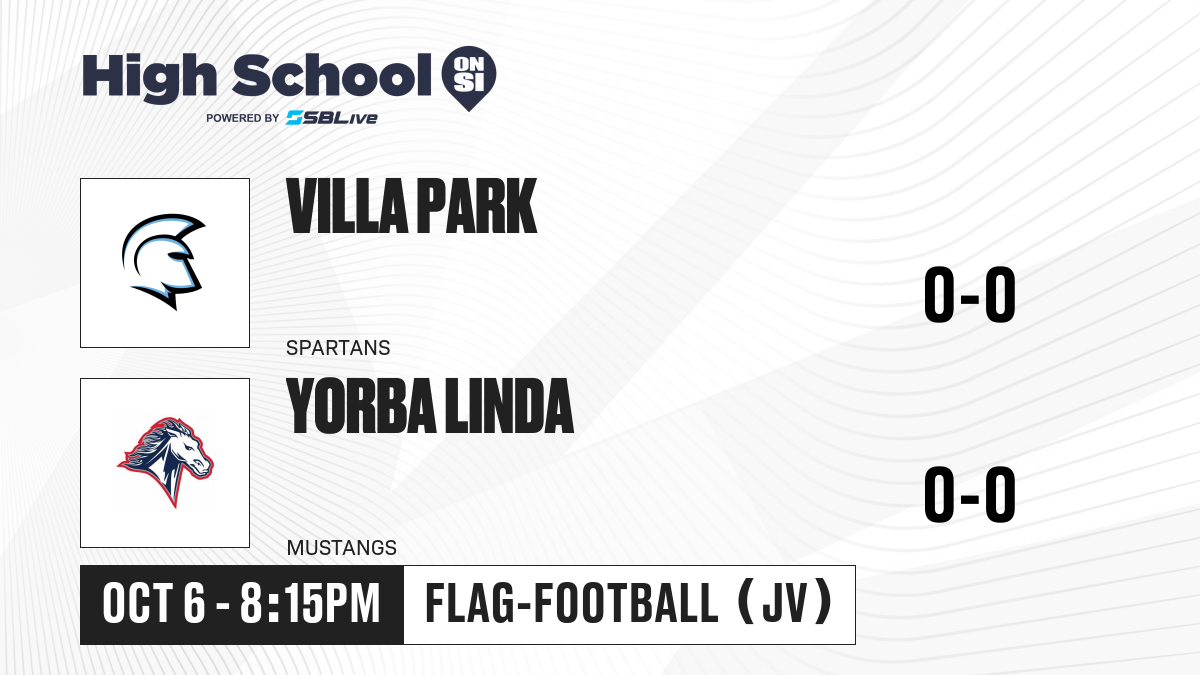 High School ON SI
POWERED BY SBLive

VILLA PARK
SPARTANS
0-0

YORBA LINDA
MUSTANGS
0-0

OCT 6 - 8:15PM
FLAG-FOOTBALL (JV)